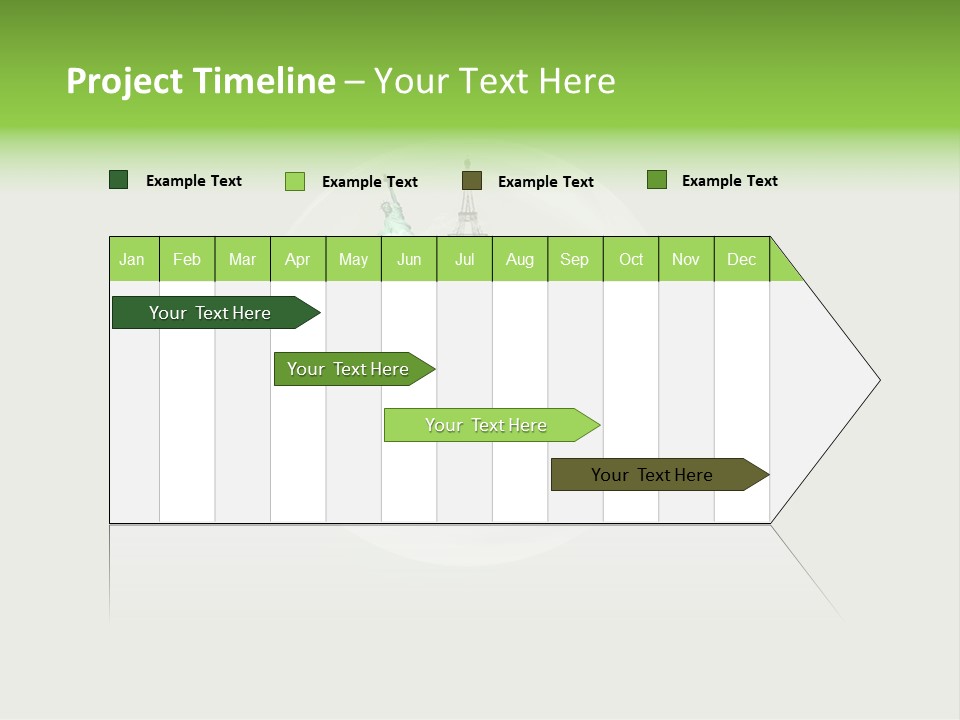 Project Timeline – Your Text Here

Example Text Example Text Example Text Example Text

| Jan | Feb | Mar | Apr | May | Jun | Jul | Aug | Sep | Oct | Nov | Dec |
|---|---|---|---|---|---|---|---|---|---|---|---|

Your Text Here

Your Text Here

Your Text Here

Your Text Here